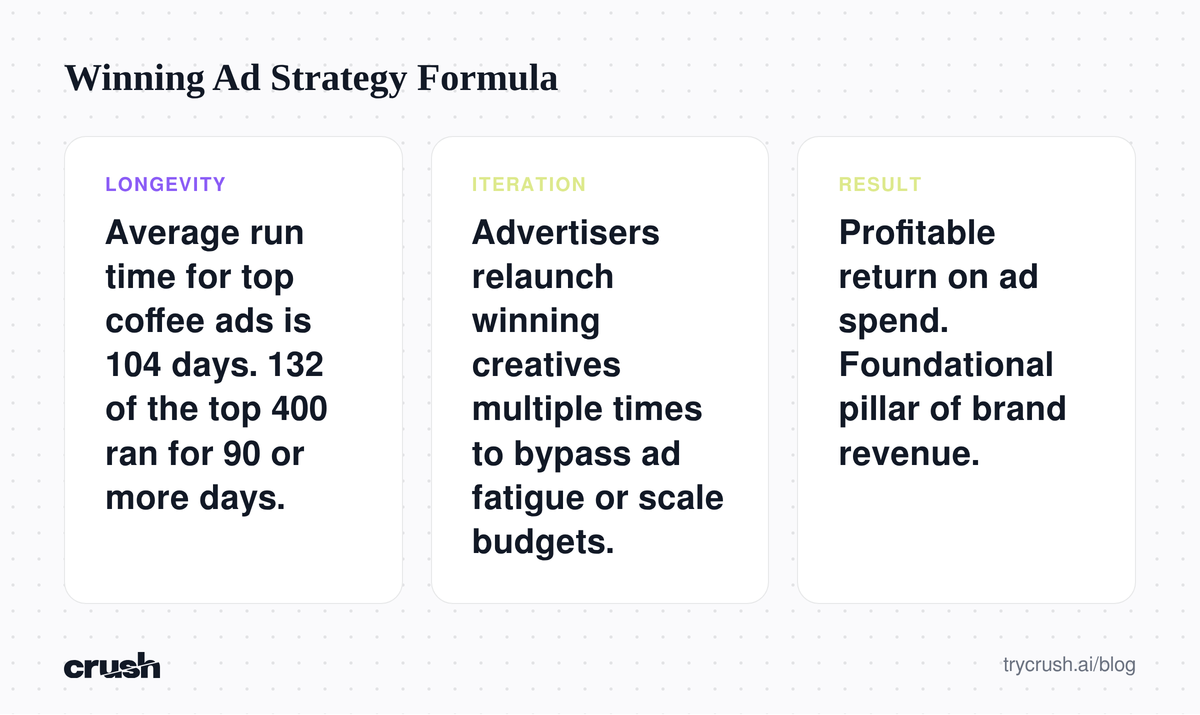 Winning Ad Strategy Formula

LONGEVITY

Average run time for top coffee ads is 104 days. 132 of the top 400 ran for 90 or more days.

ITERATION

Advertisers relaunch winning creatives multiple times to bypass ad fatigue or scale budgets.

RESULT

Profitable return on ad spend. Foundational pillar of brand revenue.

crush

trycrush.ai/blog